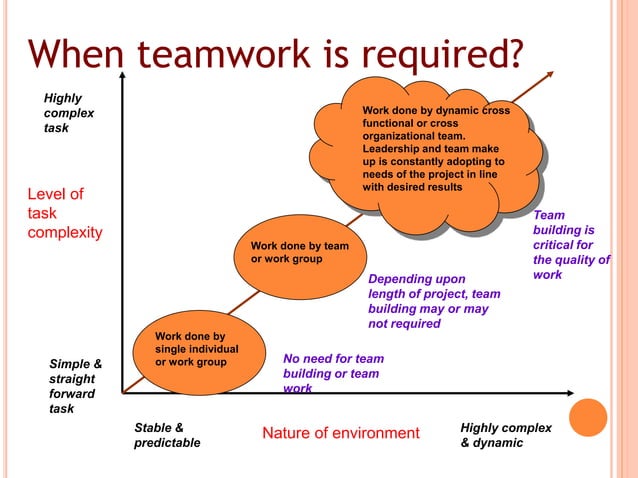 When teamwork is required?

Highly complex task

Level of task complexity

Simple & straight forward task

Work done by dynamic cross functional or cross organizational team. Leadership and team make up is constantly adopting to needs of the project in line with desired results

Team building is critical for the quality of work

Work done by team or work group

Depending upon length of project, team building may or may not required

Work done by single individual or work group

No need for team building or team work

Stable & predictable

Nature of environment

Highly complex & dynamic